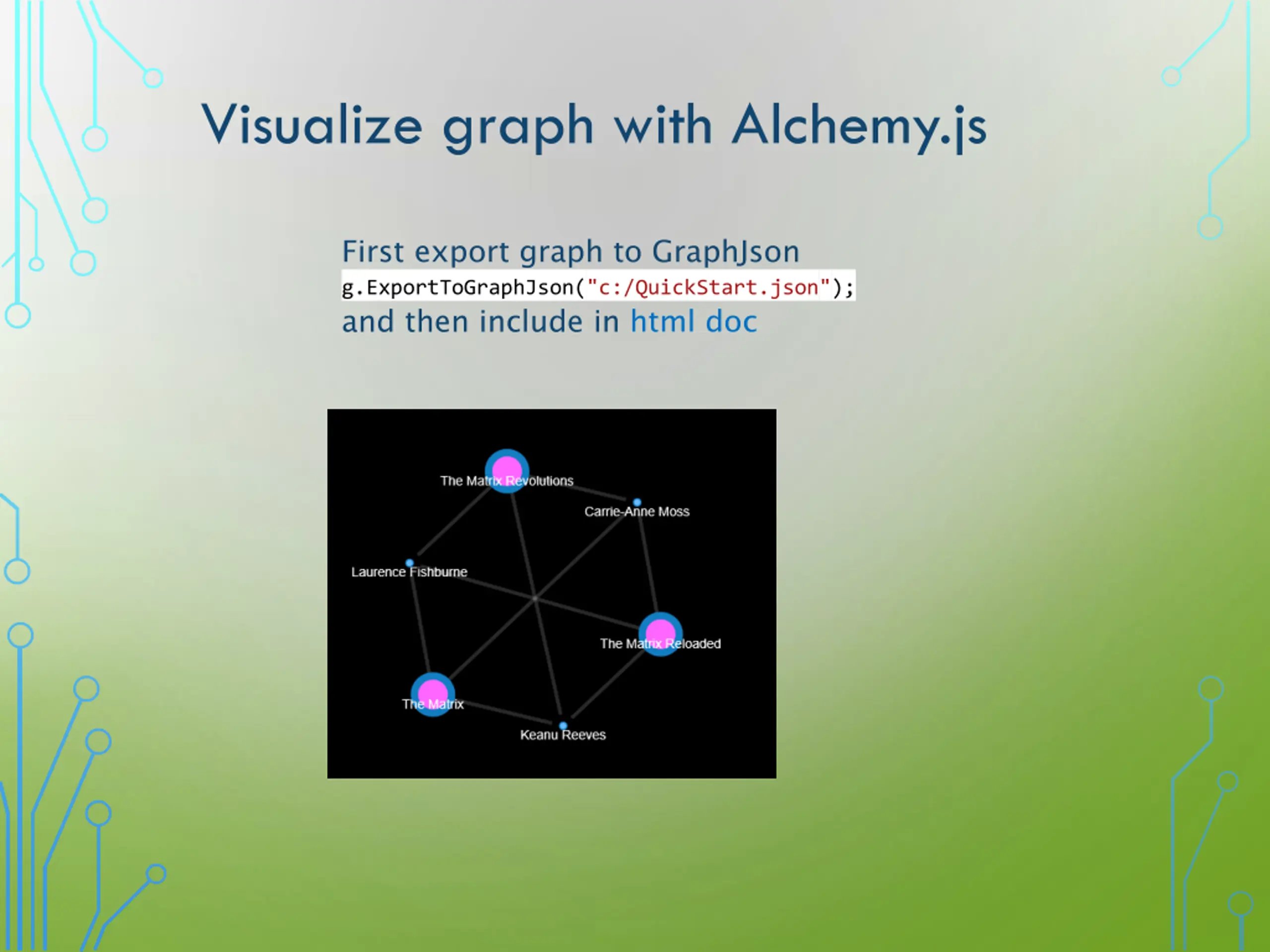 Visualize graph with Alchemy.js

First export graph to GraphJson
g.ExportToGraphJson("c:/QuickStart.json");
and then include in html doc

The Matrix Revolutions
Carrie-Anne Moss
Laurence Fishburne
The Matrix Reloaded
The Matrix
Keanu Reeves